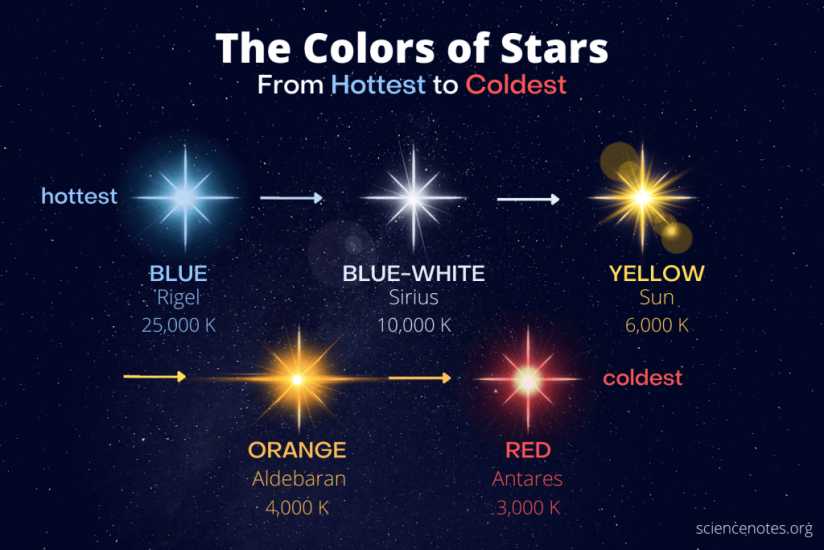 The Colors of Stars
From Hottest to Coldest

hottest

BLUE
Rigel
25,000 K

BLUE-WHITE
Sirius
10,000 K

YELLOW
Sun
6,000 K

ORANGE
Aldebaran
4,000 K

RED
Antares
3,000 K

coldest

sciencenotes.org